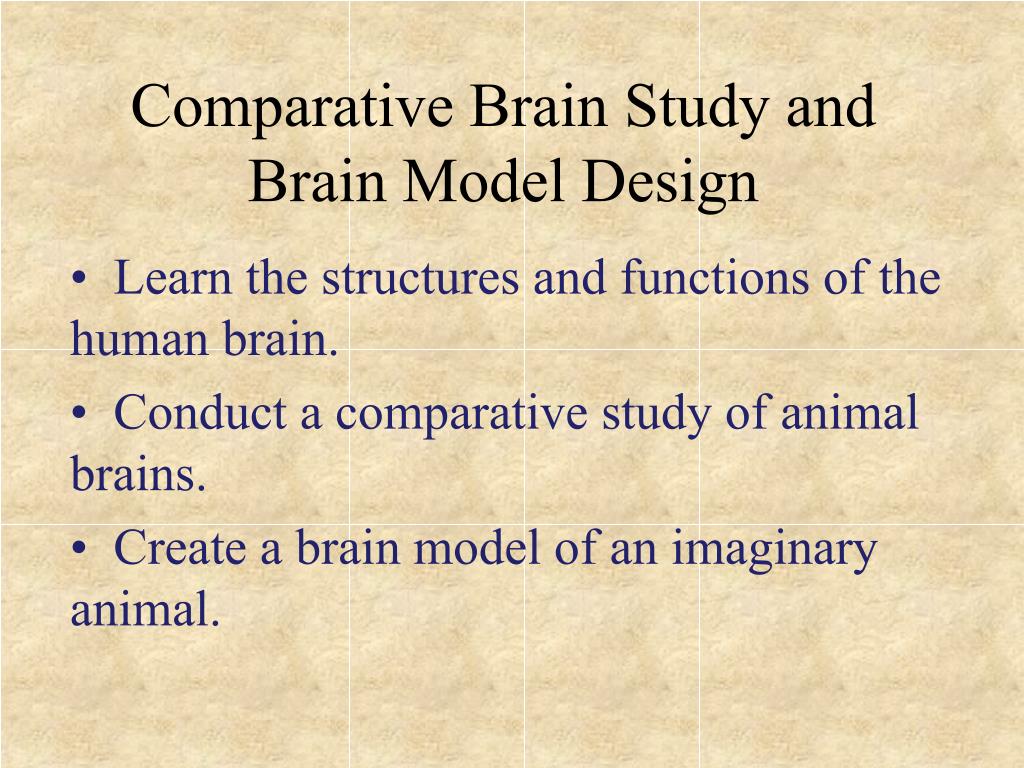 Comparative Brain Study and Brain Model Design

• Learn the structures and functions of the human brain.

• Conduct a comparative study of animal brains.

• Create a brain model of an imaginary animal.